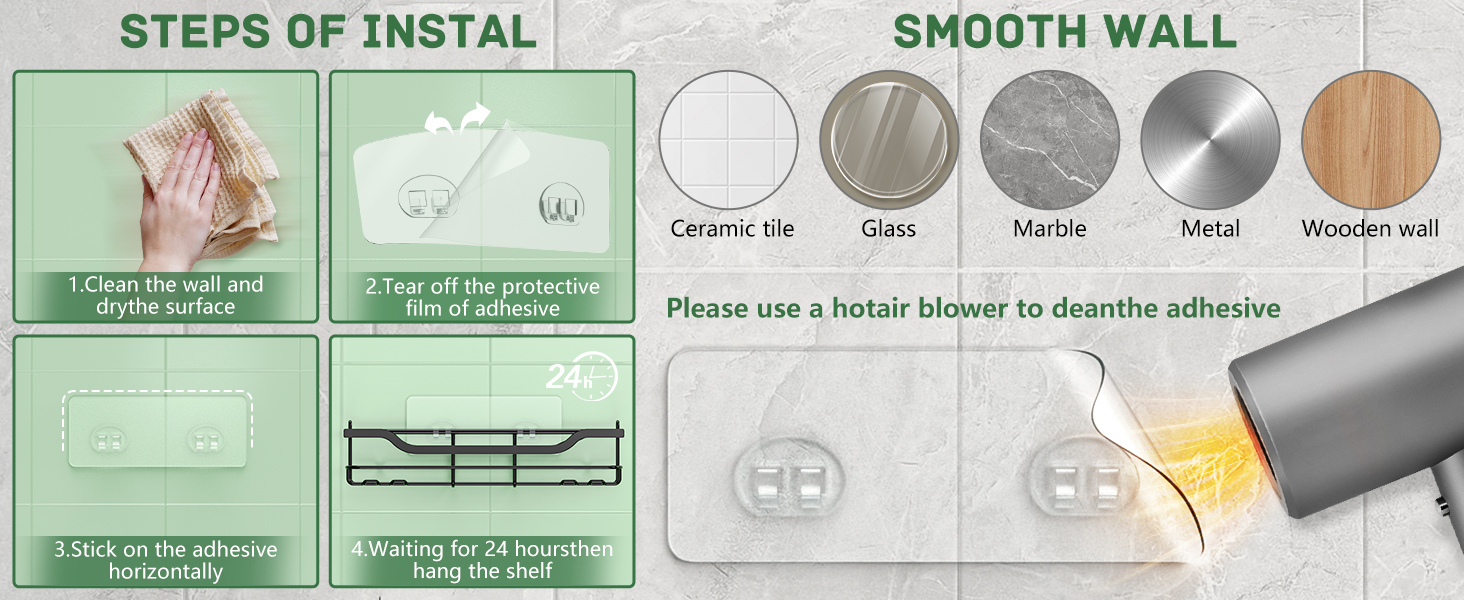 STEPS OF INSTAL

1.Clean the wall and drythe surface

2.Tear off the protective film of adhesive

3.Stick on the adhesive horizontally

24h

4.Waiting for 24 hoursthen hang the shelf

SMOOTH WALL

Ceramic tile

Glass

Marble

Metal

Wooden wall

Please use a hotair blower to deanthe adhesive